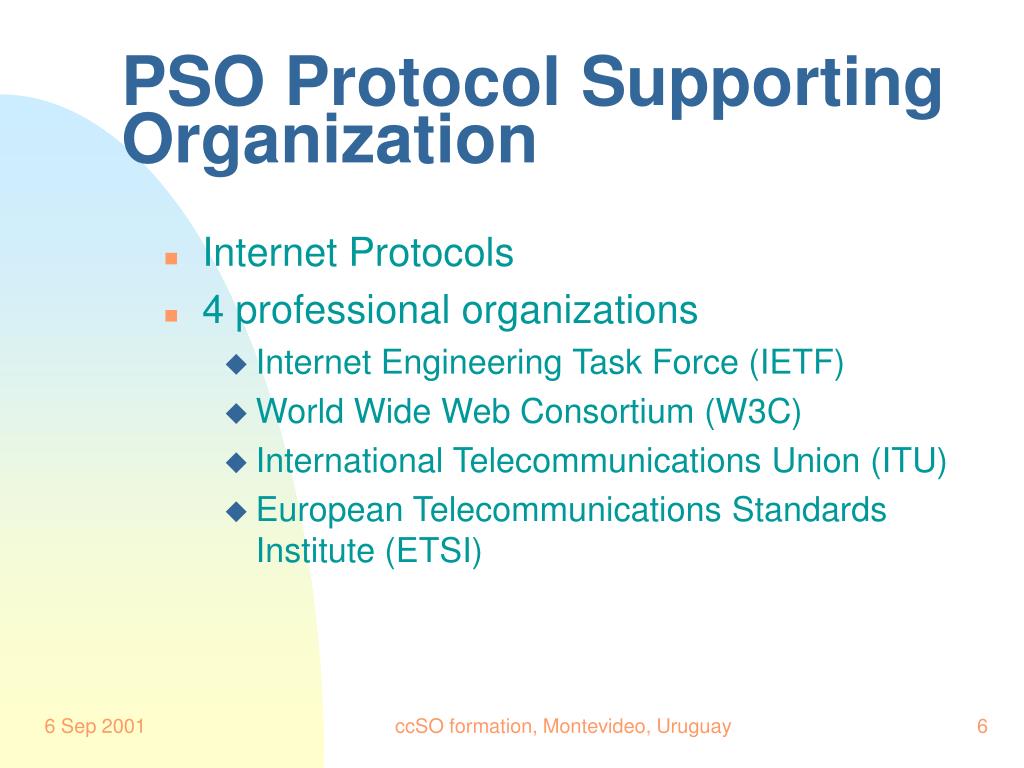 PSO Protocol Supporting Organization

- Internet Protocols
- 4 professional organizations
  - Internet Engineering Task Force (IETF)
  - World Wide Web Consortium (W3C)
  - International Telecommunications Union (ITU)
  - European Telecommunications Standards Institute (ETSI)

6 Sep 2001

ccSO formation, Montevideo, Uruguay

6